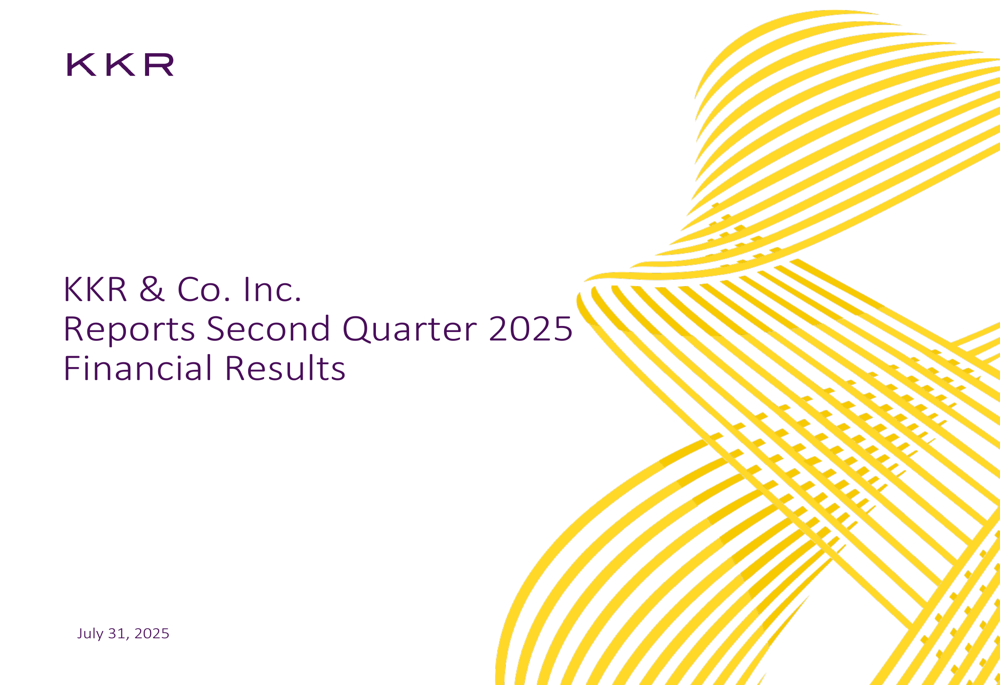 KKR

KKR & Co. Inc.
Reports Second Quarter 2025
Financial Results

July 31, 2025